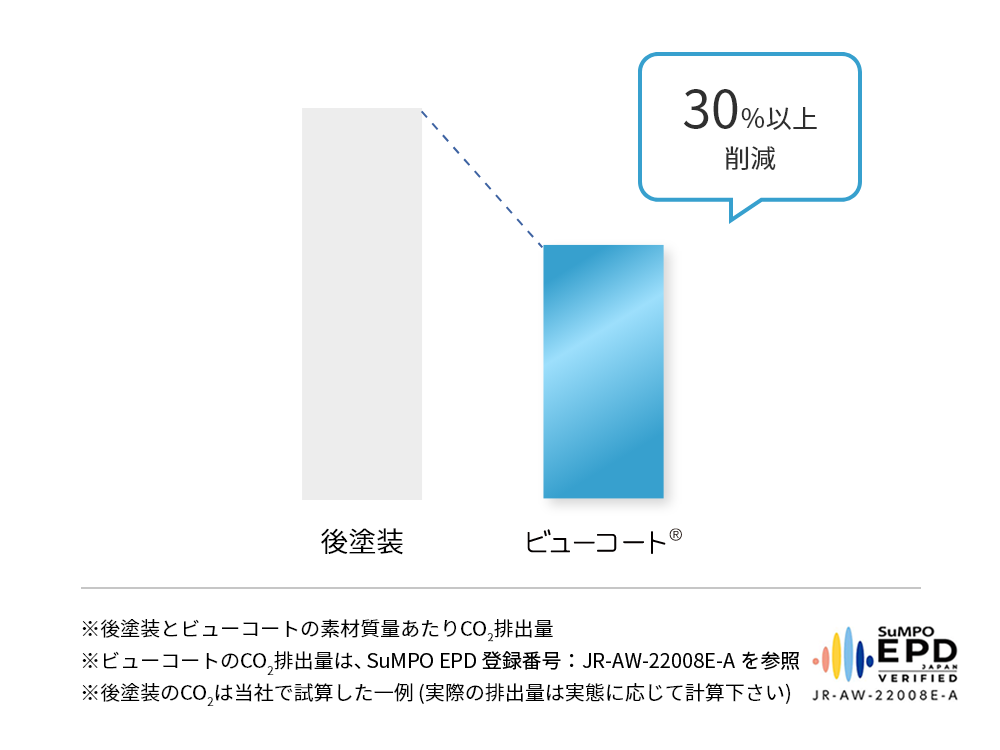 30%以上
削減

後塗装

ビューコート®

※後塗装とビューコートの素材質量あたり$CO_2$排出量
※ビューコートの$CO_2$排出量は、SuMPO EPD 登録番号：JR-AW-22008E-A を参照
※後塗装の$CO_2$は当社で試算した一例 (実際の排出量は実態に応じて計算下さい)

SuMPO
EPD
JAPAN
VERIFIED
JR-AW-22008E-A